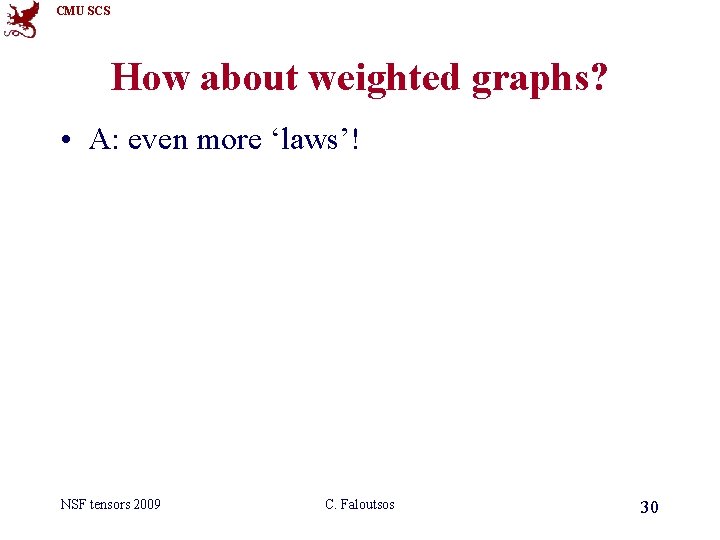 CMU SCS

How about weighted graphs?

• A: even more ‘laws’!

NSF tensors 2009

C. Faloutsos

30